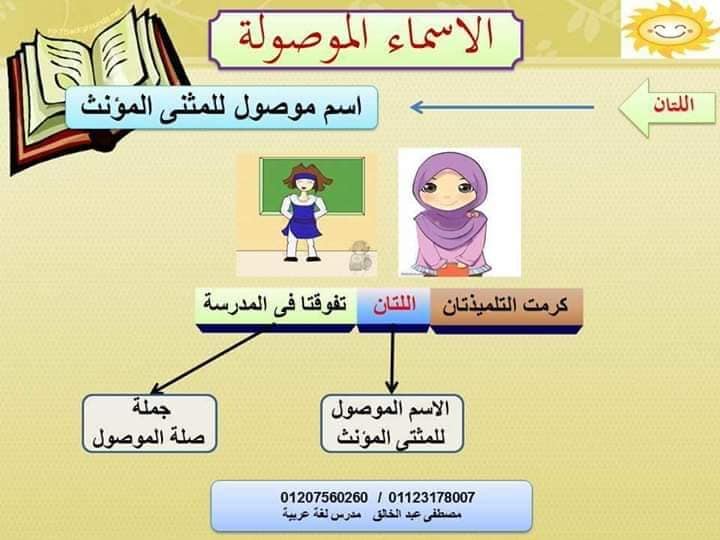 الاسماء الموصولة

اللتان

اسم موصول للمثنى المؤنث

كرمت التلميذتان اللتان تفوقتا فى المدرسة

الاسم الموصول للمثنى المؤنث

جملة صلة الموصول

01207560260 / 01123178007
مصطفى عبد الخالق مدرس لغة عربية